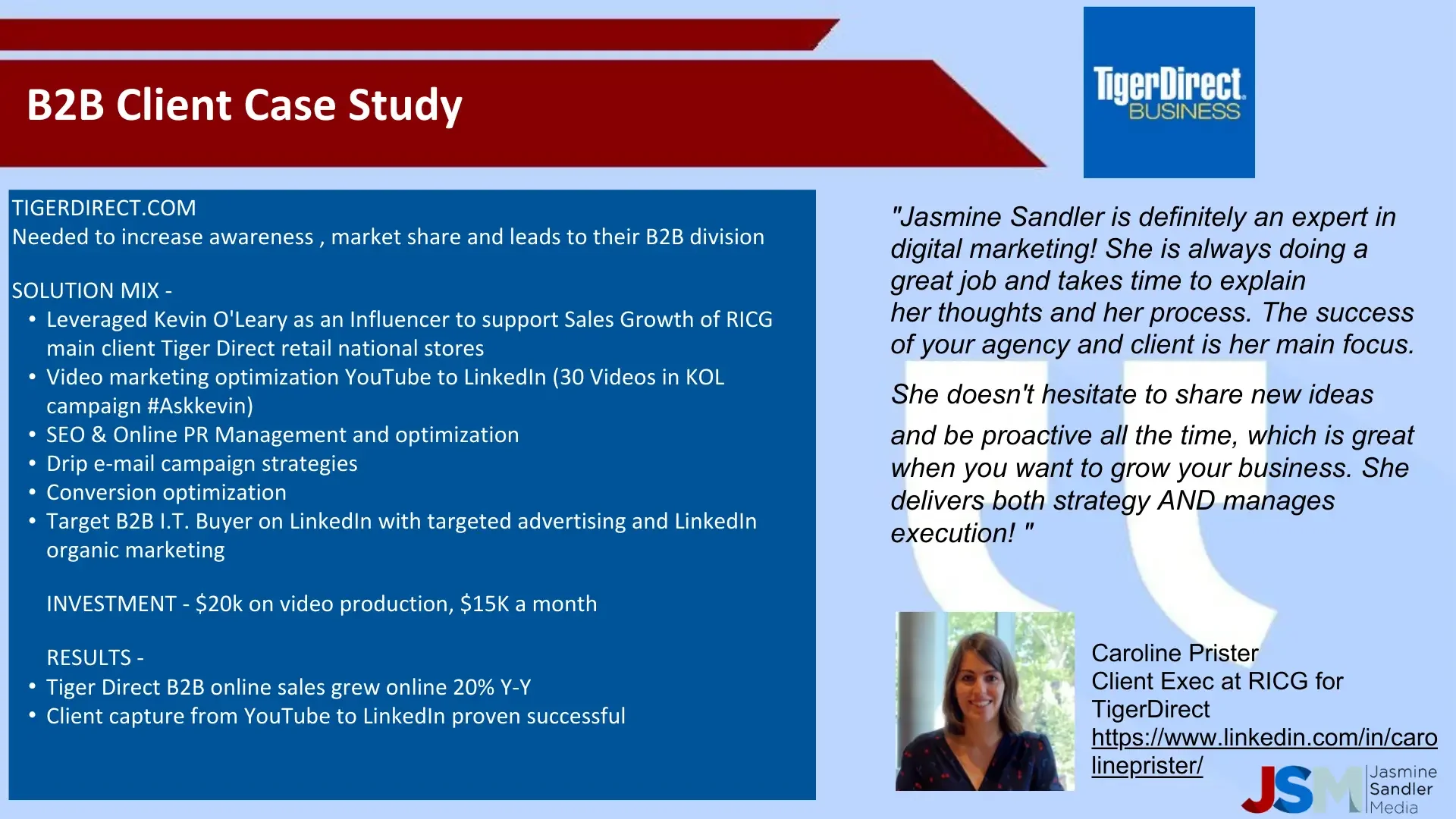 B2B Client Case Study

TigerDirect BUSINESS

TIGERDIRECT.COM
Needed to increase awareness , market share and leads to their B2B division

SOLUTION MIX -
• Leveraged Kevin O'Leary as an Influencer to support Sales Growth of RICG main client Tiger Direct retail national stores
• Video marketing optimization YouTube to LinkedIn (30 Videos in KOL campaign #Askkevin)
• SEO & Online PR Management and optimization
• Drip e-mail campaign strategies
• Conversion optimization
• Target B2B I.T. Buyer on LinkedIn with targeted advertising and LinkedIn organic marketing

INVESTMENT - $20k on video production, $15K a month

RESULTS -
• Tiger Direct B2B online sales grew online 20% Y-Y
• Client capture from YouTube to LinkedIn proven successful

"Jasmine Sandler is definitely an expert in digital marketing! She is always doing a great job and takes time to explain her thoughts and her process. The success of your agency and client is her main focus.

She doesn't hesitate to share new ideas

and be proactive all the time, which is great when you want to grow your business. She delivers both strategy AND manages execution! "

Caroline Prister
Client Exec at RICG for TigerDirect
https://www.linkedin.com/in/carolineprister/

JSM Jasmine Sandler Media